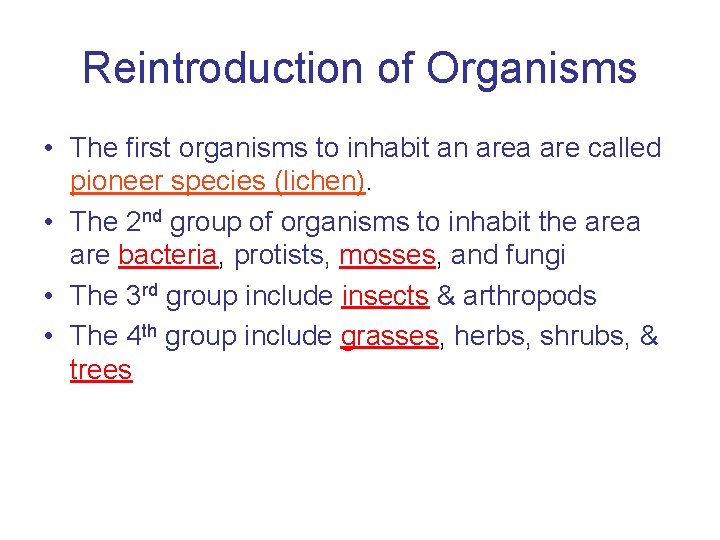 Reintroduction of Organisms

• The first organisms to inhabit an area are called pioneer species (lichen).
• The 2nd group of organisms to inhabit the area are bacteria, protists, mosses, and fungi
• The 3rd group include insects & arthropods
• The 4th group include grasses, herbs, shrubs, & trees